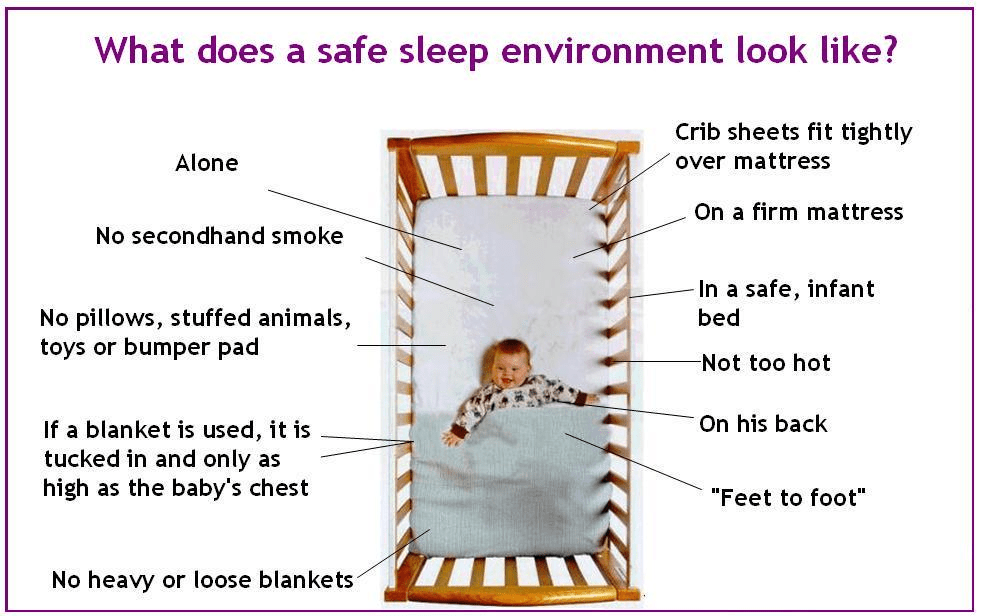 What does a safe sleep environment look like?

Alone

No secondhand smoke

No pillows, stuffed animals, toys or bumper pad

If a blanket is used, it is tucked in and only as high as the baby's chest

No heavy or loose blankets

Crib sheets fit tightly over mattress

On a firm mattress

In a safe, infant bed

Not too hot

On his back

"Feet to foot"